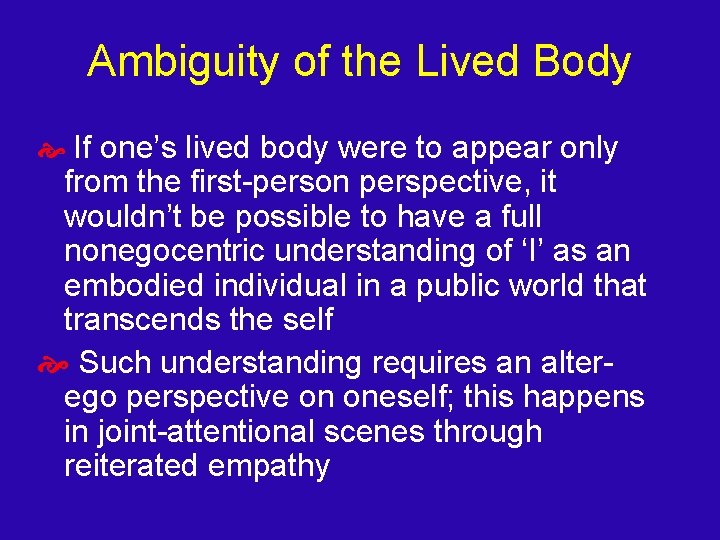 Ambiguity of the Lived Body

If one’s lived body were to appear only from the first-person perspective, it wouldn’t be possible to have a full nonegocentric understanding of ‘I’ as an embodied individual in a public world that transcends the self

Such understanding requires an alter-ego perspective on oneself; this happens in joint-attentional scenes through reiterated empathy